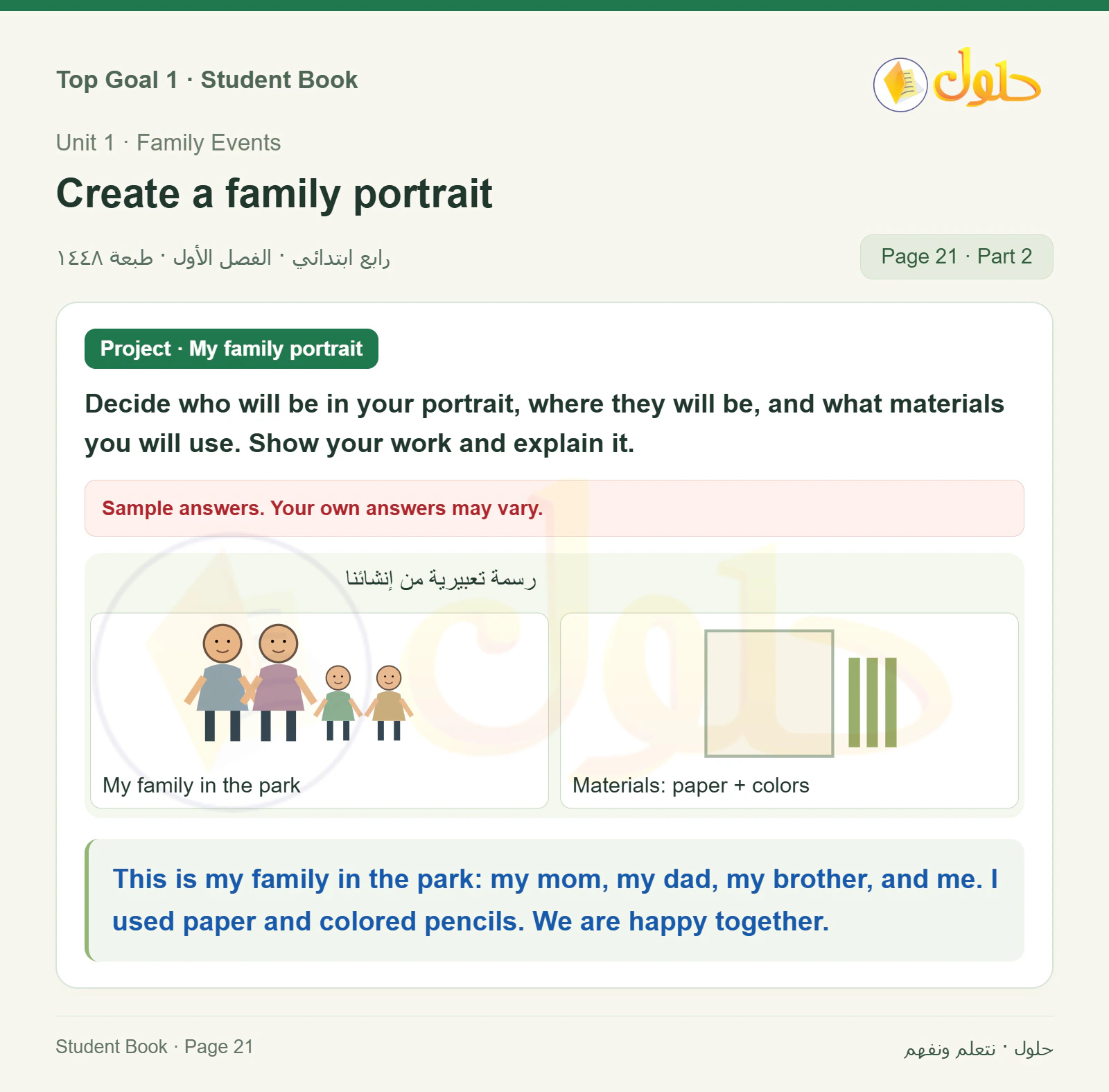 Top Goal 1 · Student Book

حلول

Unit 1 · Family Events

Create a family portrait

رابع ابتدائي · الفصل الأول · طبعة ١٤٤٨

Page 21 · Part 2

Project · My family portrait

Decide who will be in your portrait, where they will be, and what materials you will use. Show your work and explain it.

Sample answers. Your own answers may vary.

رسمة تعبيرية من إنشائنا

My family in the park

Materials: paper + colors

This is my family in the park: my mom, my dad, my brother, and me. I used paper and colored pencils. We are happy together.

Student Book · Page 21

حلول · نتعلم ونفهم